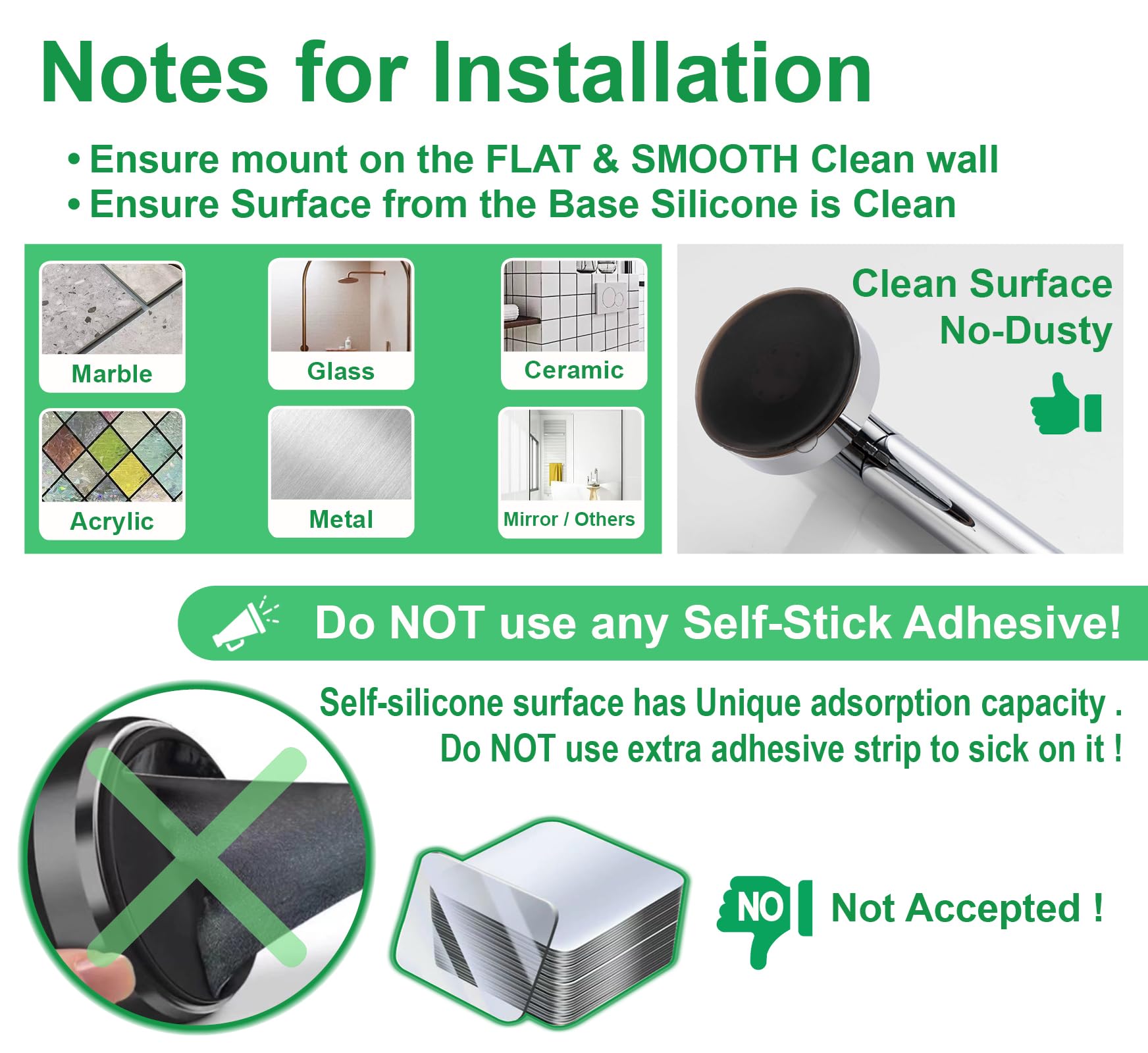 Notes for Installation

• Ensure mount on the FLAT & SMOOTH Clean wall
• Ensure Surface from the Base Silicone is Clean

Marble
Glass
Ceramic
Acrylic
Metal
Mirror / Others

Clean Surface
No-Dusty

Do NOT use any Self-Stick Adhesive!

Self-silicone surface has Unique adsorption capacity .
Do NOT use extra adhesive strip to sick on it !

NO

Not Accepted !